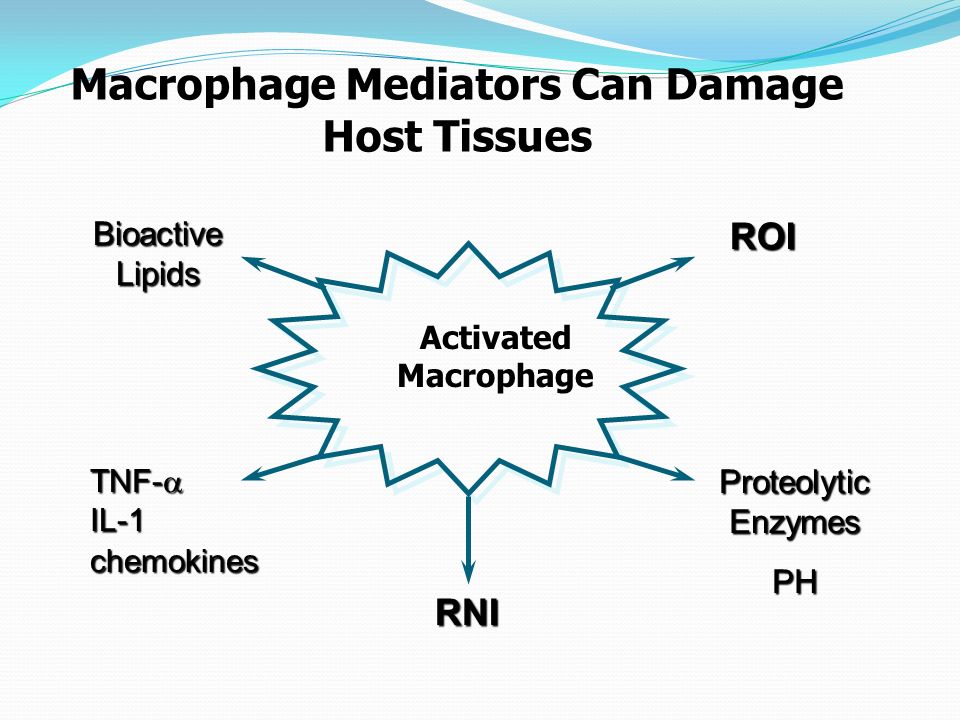 Macrophage Mediators Can Damage Host Tissues

Bioactive Lipids

ROI

Activated Macrophage

TNF-$\alpha$
IL-1
chemokines

Proteolytic Enzymes

PH

RNI